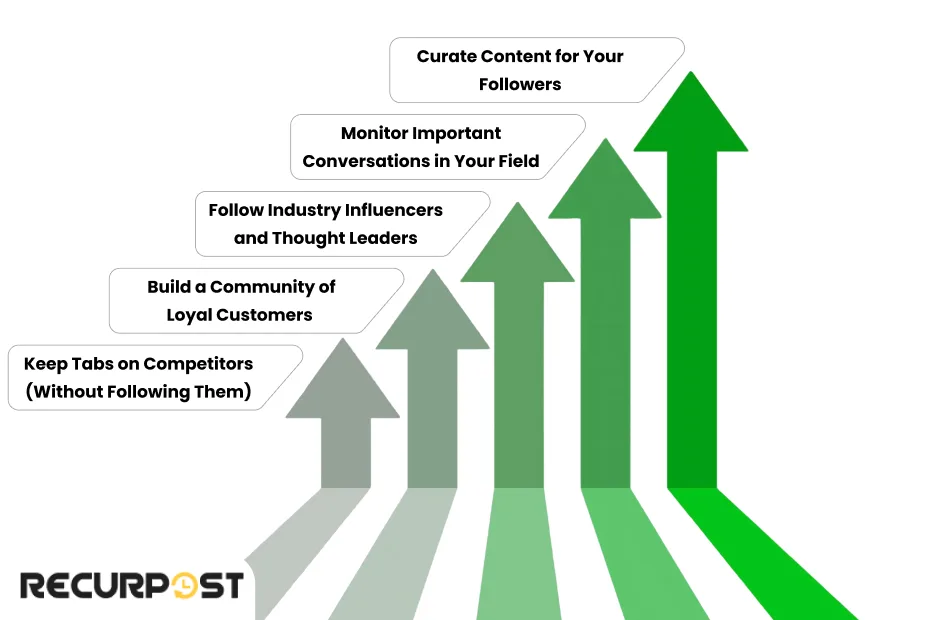 Curate Content for Your Followers

Monitor Important Conversations in Your Field

Follow Industry Influencers and Thought Leaders

Build a Community of Loyal Customers

Keep Tabs on Competitors (Without Following Them)

RECURPOST